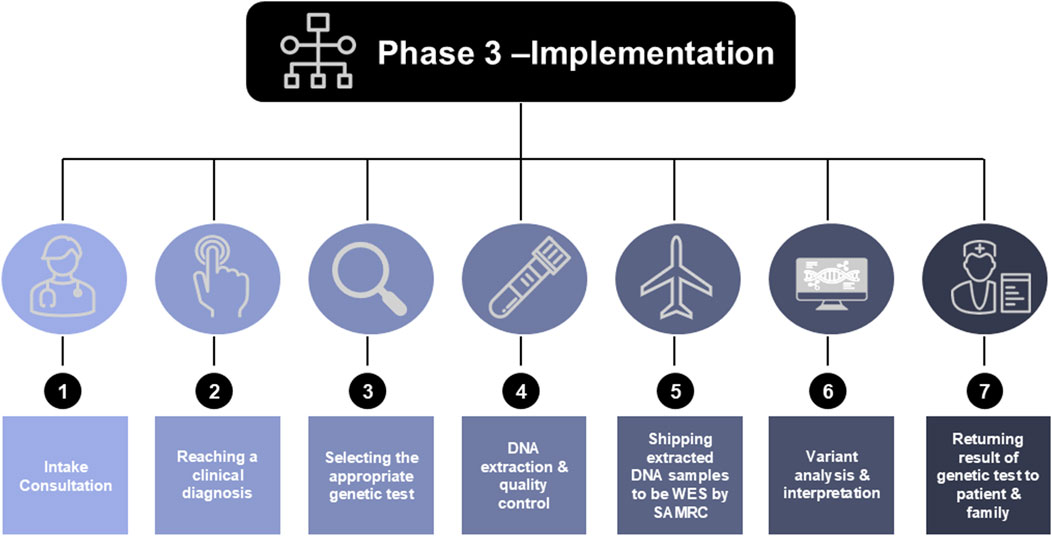 Phase 3 –Implementation

1

Intake Consultation

2

Reaching a clinical diagnosis

3

Selecting the appropriate genetic test

4

DNA extraction & quality control

5

Shipping extracted DNA samples to be WES by SAMRC

6

Variant analysis & interpretation

7

Returning result of genetic test to patient & family